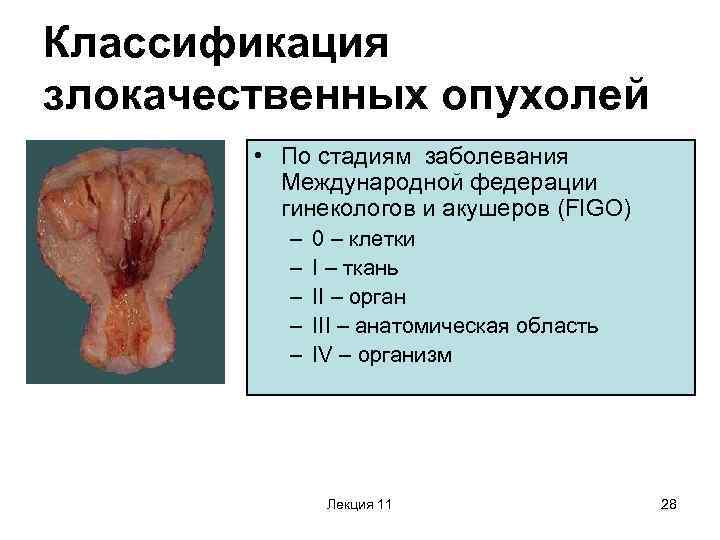 Классификация злокачественных опухолей

• По стадиям заболевания Международной федерации гинекологов и акушеров (FIGO)
– 0 – клетки
– I – ткань
– II – орган
– III – анатомическая область
– IV – организм

Лекция 11

28